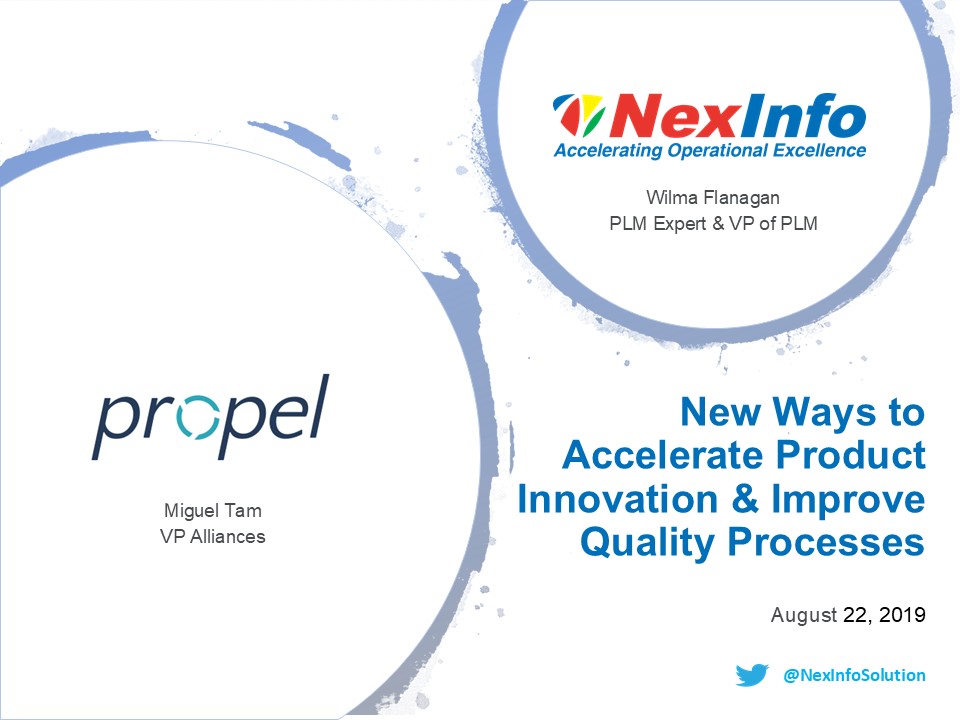 NexInfo
Accelerating Operational Excellence

Wilma Flanagan
PLM Expert & VP of PLM

propel

Miguel Tam
VP Alliances

New Ways to Accelerate Product Innovation & Improve Quality Processes

August 22, 2019

@NexInfoSolution